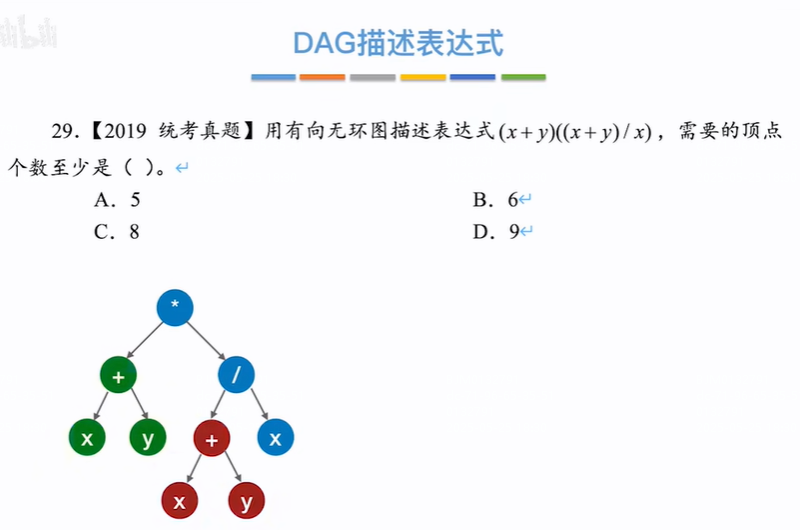 DAG描述表达式

29.【2019 统考真题】用有向无环图描述表达式 $(x+y)((x+y)/x)$，需要的顶点个数至少是（ ）。

A. 5
B. 6
C. 8
D. 9

*
+
/
x
y
+
x
x
y